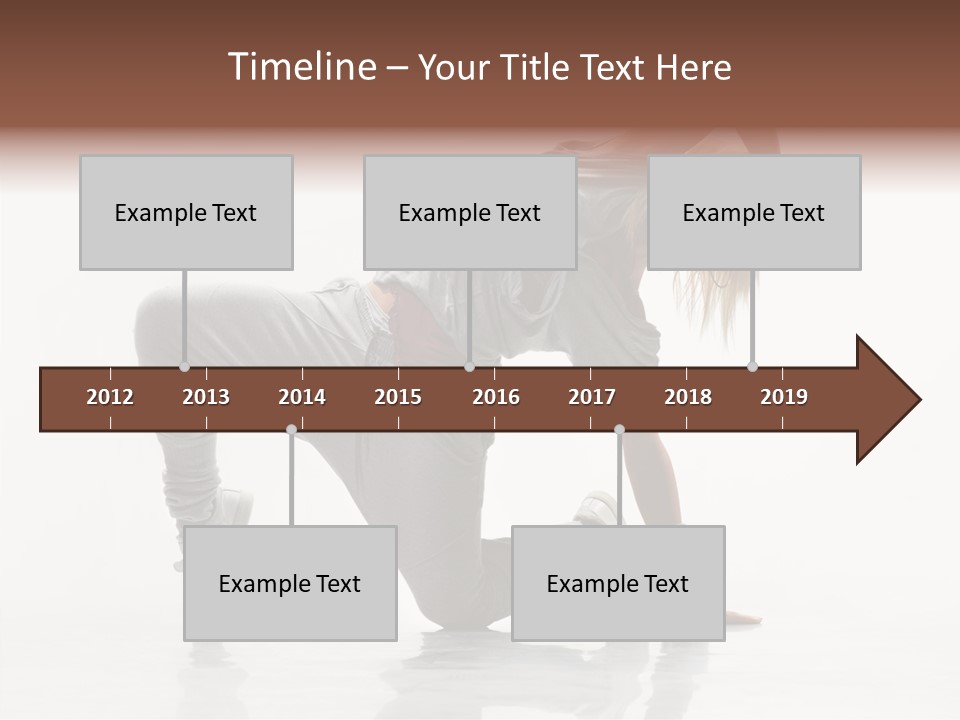 Timeline – Your Title Text Here

Example Text

Example Text

Example Text

2012 2013 2014 2015 2016 2017 2018 2019

Example Text

Example Text